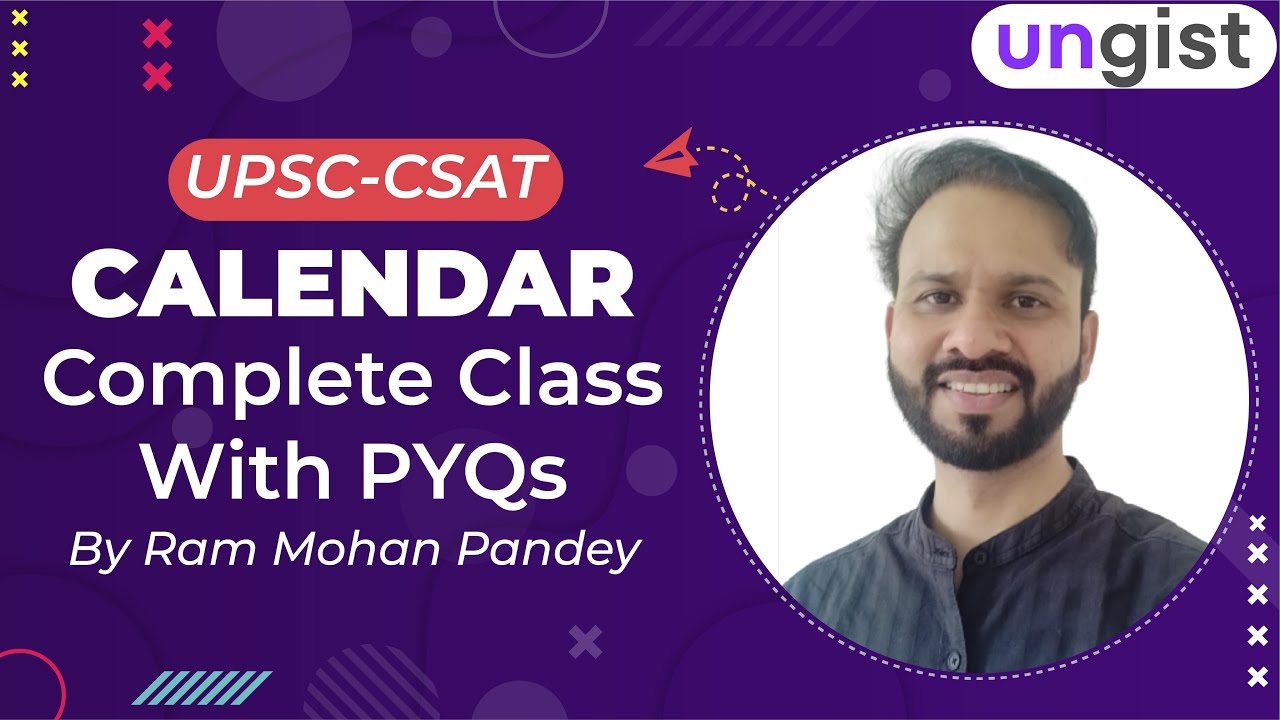 ungist

UPSC-CSAT

CALENDAR
Complete Class
With PYQs

By Ram Mohan Pandey